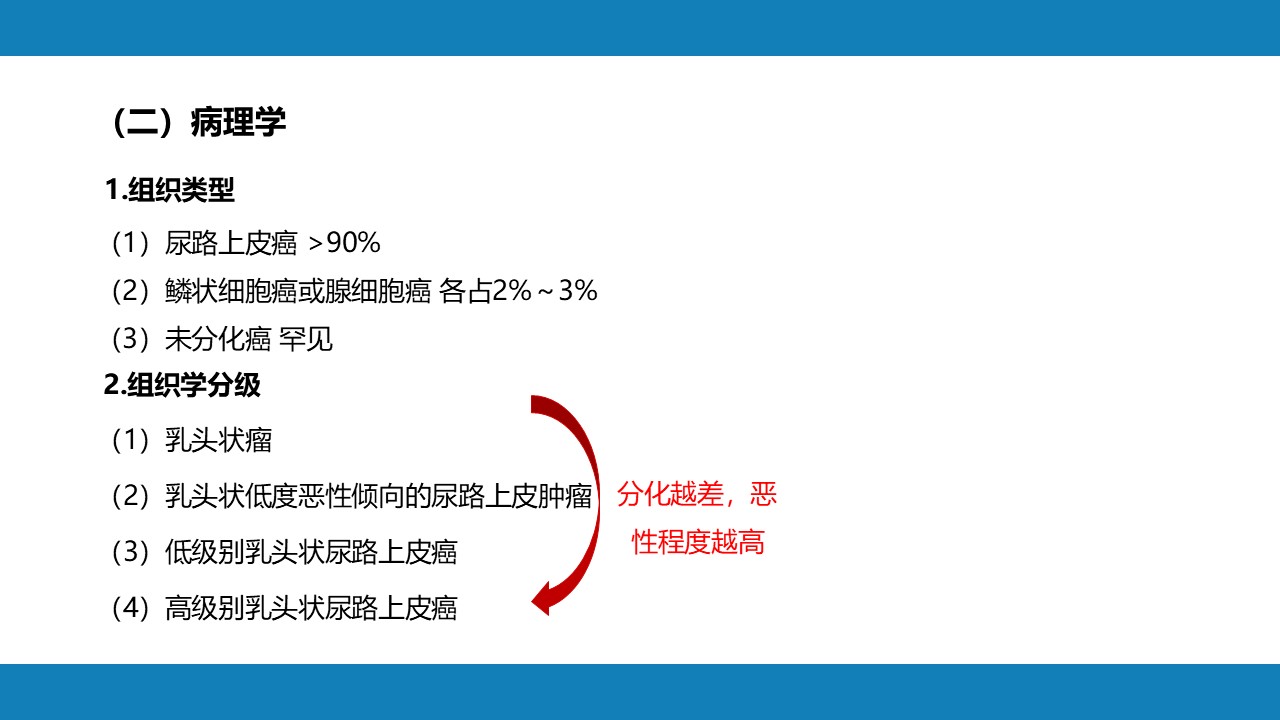 （二）病理学

1.组织类型

（1）尿路上皮癌 ＞90%

（2）鳞状细胞癌或腺细胞癌 各占2%～3%

（3）未分化癌 罕见

2.组织学分级

（1）乳头状瘤

（2）乳头状低度恶性倾向的尿路上皮肿瘤

（3）低级别乳头状尿路上皮癌

（4）高级别乳头状尿路上皮癌

分化越差，恶性程度越高